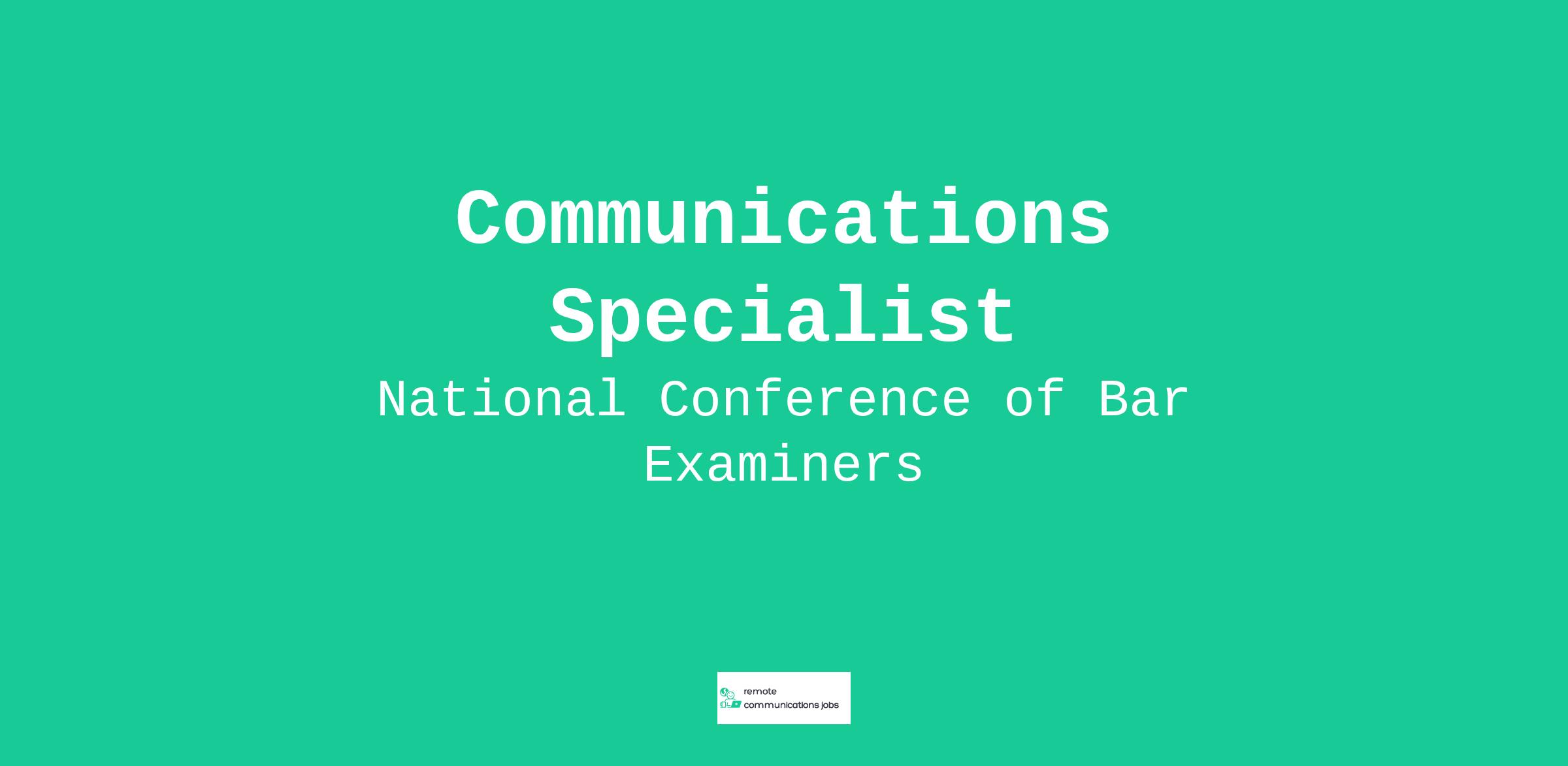 Communications Specialist

National Conference of Bar Examiners

remote
communications jobs